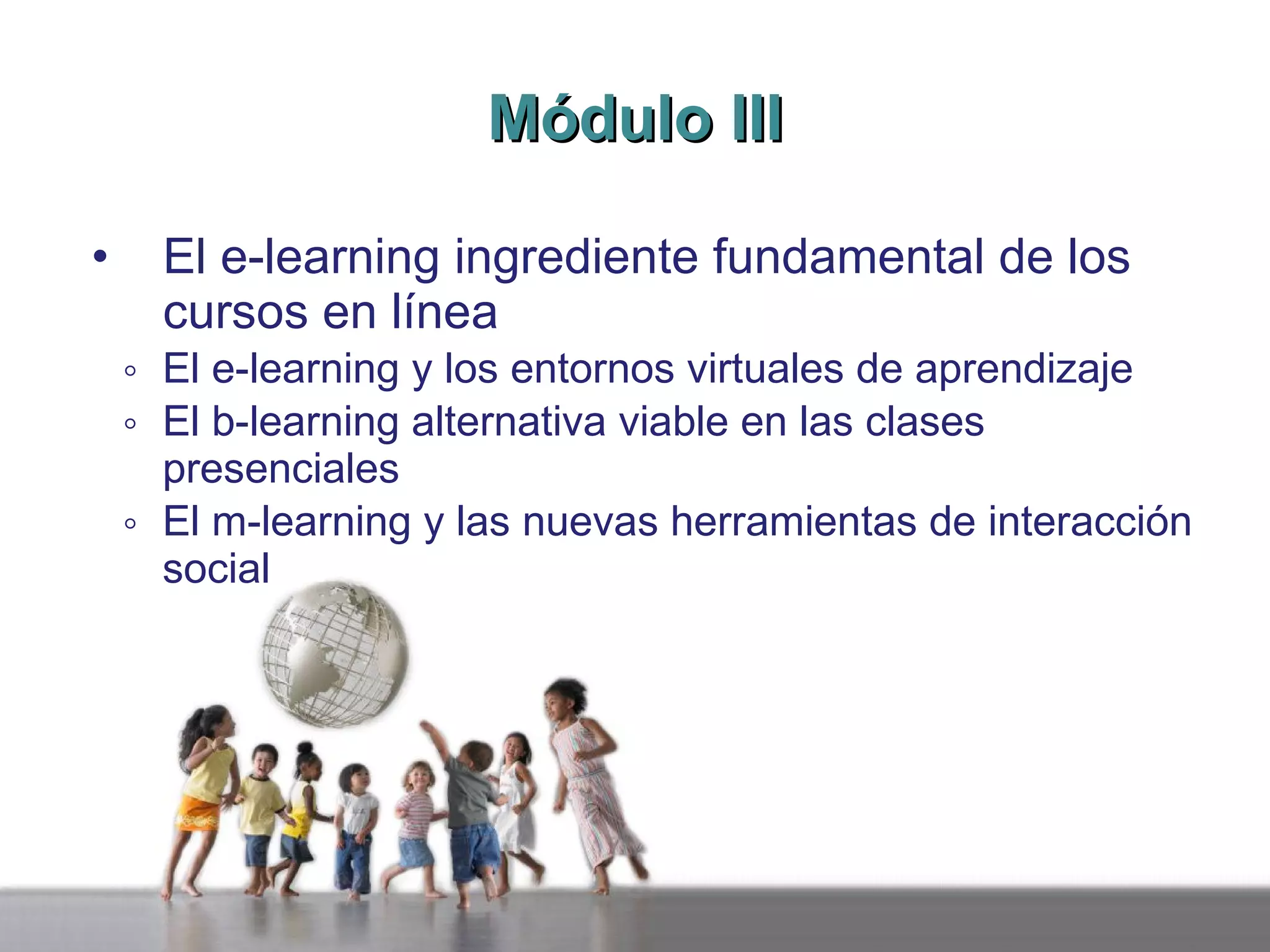 Módulo III

• El e-learning ingrediente fundamental de los cursos en línea
◦ El e-learning y los entornos virtuales de aprendizaje
◦ El b-learning alternativa viable en las clases presenciales
◦ El m-learning y las nuevas herramientas de interacción social